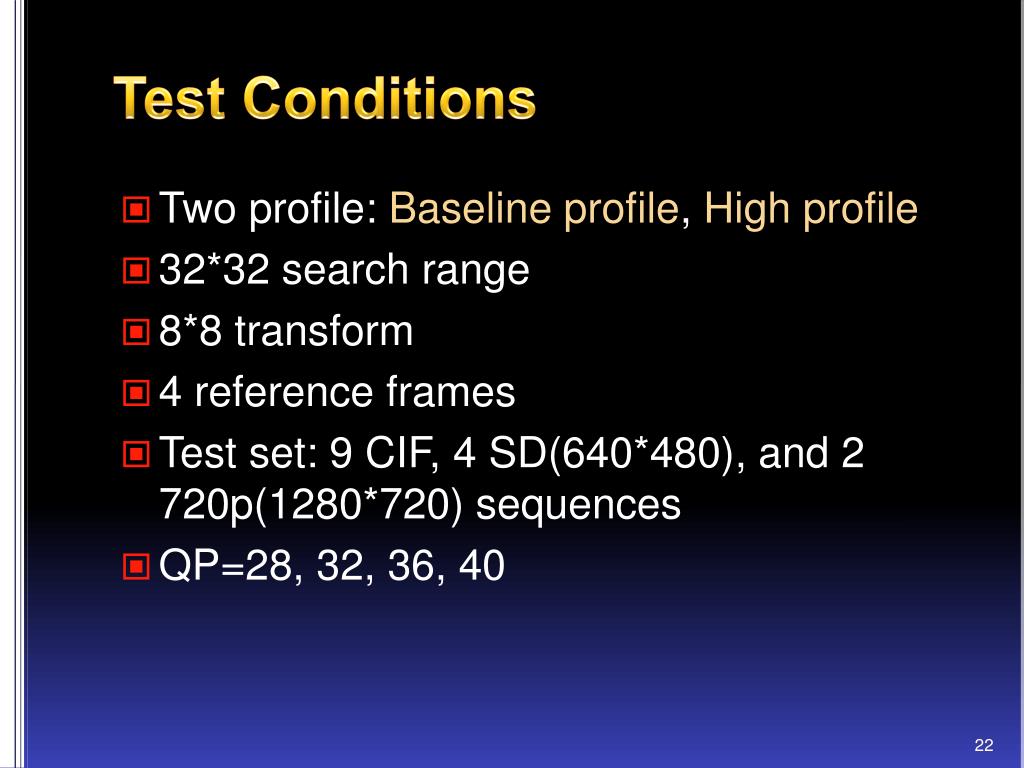 Test Conditions

Two profile: Baseline profile, High profile
32*32 search range
8*8 transform
4 reference frames
Test set: 9 CIF, 4 SD(640*480), and 2 720p(1280*720) sequences
QP=28, 32, 36, 40

22